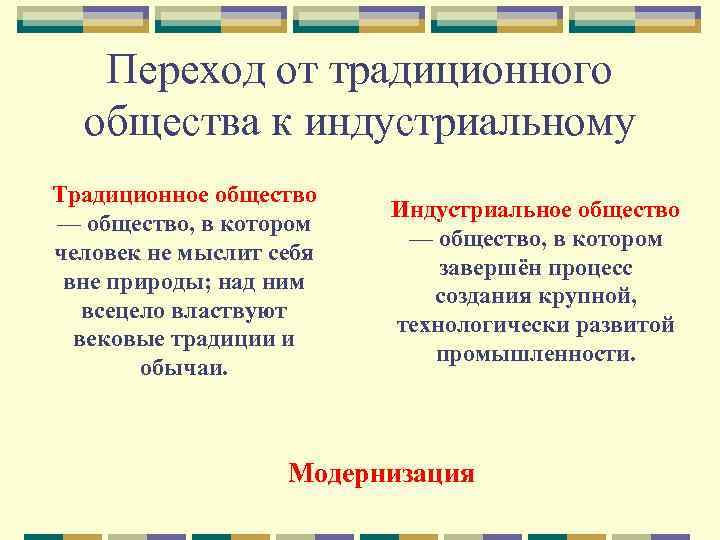 Переход от традиционного общества к индустриальному

Традиционное общество — общество, в котором человек не мыслит себя вне природы; над ним всецело властвуют вековые традиции и обычаи.

Индустриальное общество — общество, в котором завершён процесс создания крупной, технологически развитой промышленности.

Модернизация